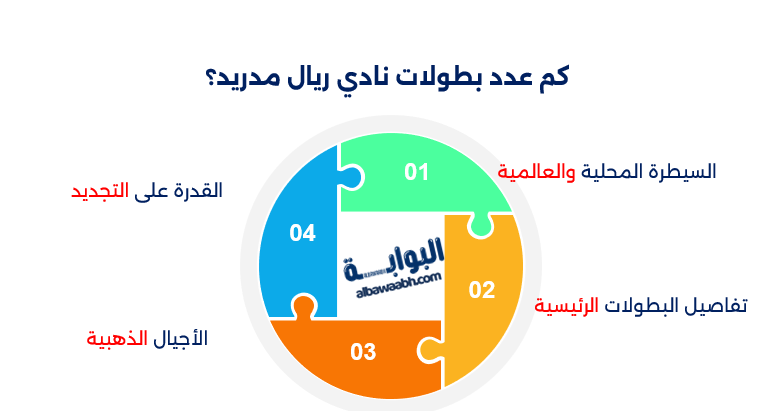 كم عدد بطولات نادي ريال مدريد؟

01
السيطرة المحلية والعالمية

02
تفاصيل البطولات الرئيسية

03
الأجيال الذهبية

04
القدرة على التجديد

البوابة
albawaabh.com